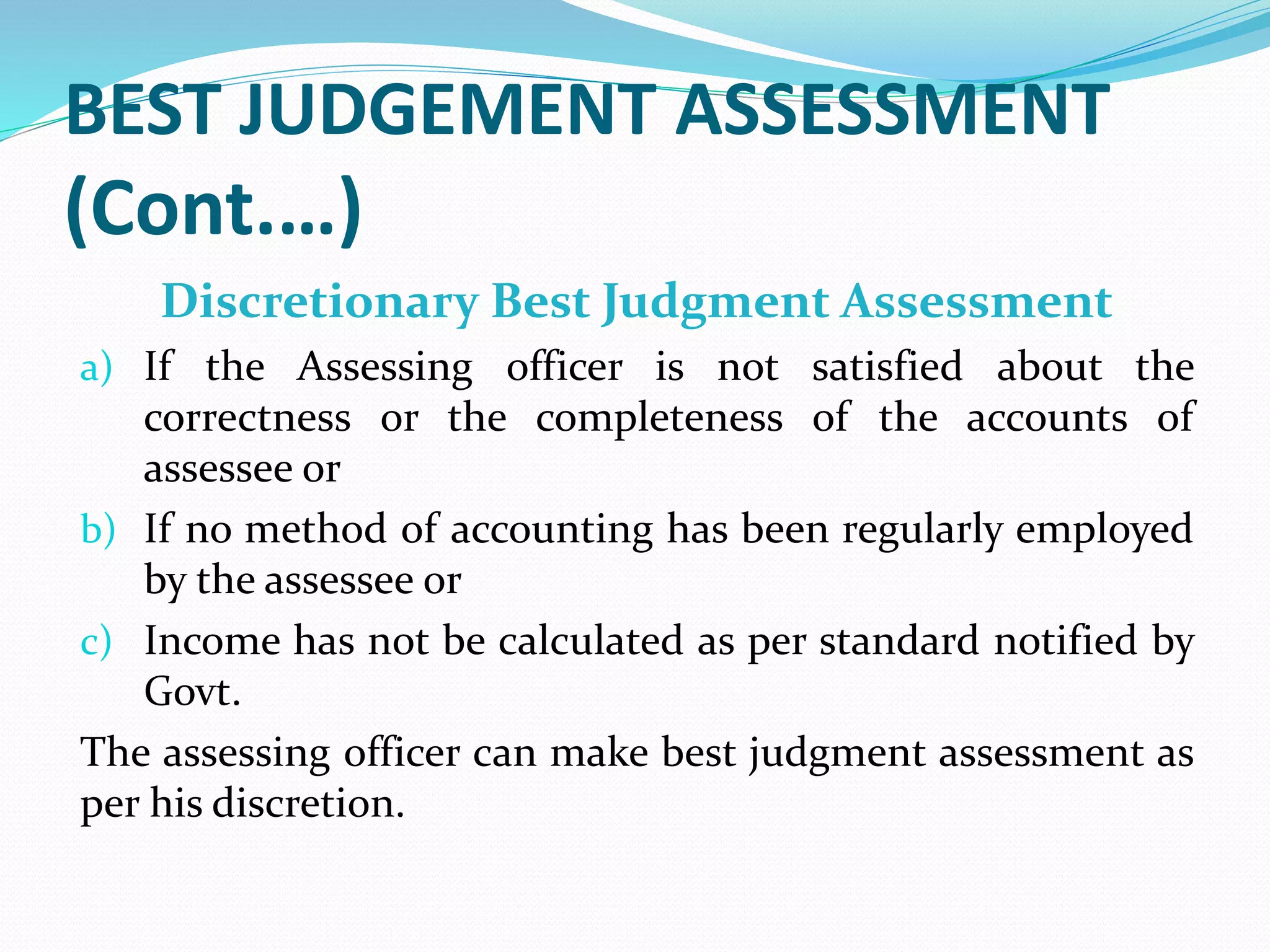 BEST JUDGEMENT ASSESSMENT (Cont.…)

Discretionary Best Judgment Assessment

a) If the Assessing officer is not satisfied about the correctness or the completeness of the accounts of assessee or

b) If no method of accounting has been regularly employed by the assessee or

c) Income has not be calculated as per standard notified by Govt.

The assessing officer can make best judgment assessment as per his discretion.